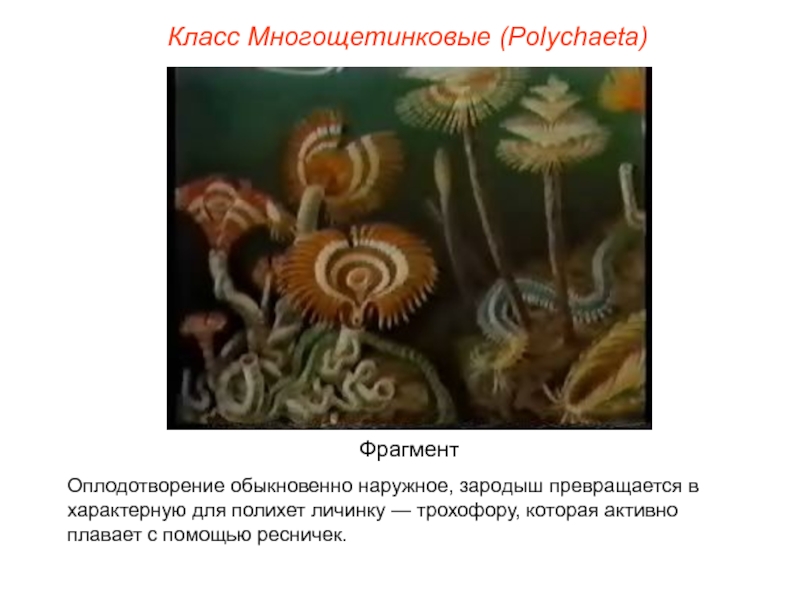 Класс Многощетинковые (Polychaeta)

Фрагмент

Оплодотворение обыкновенно наружное, зародыш превращается в характерную для полихет личинку — трохофору, которая активно плавает с помощью ресничек.